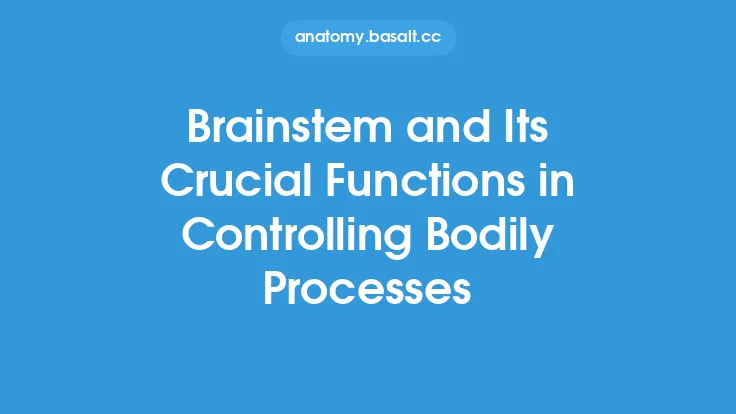 anatomy.basalt.cc

Brainstem and Its Crucial Functions in Controlling Bodily Processes